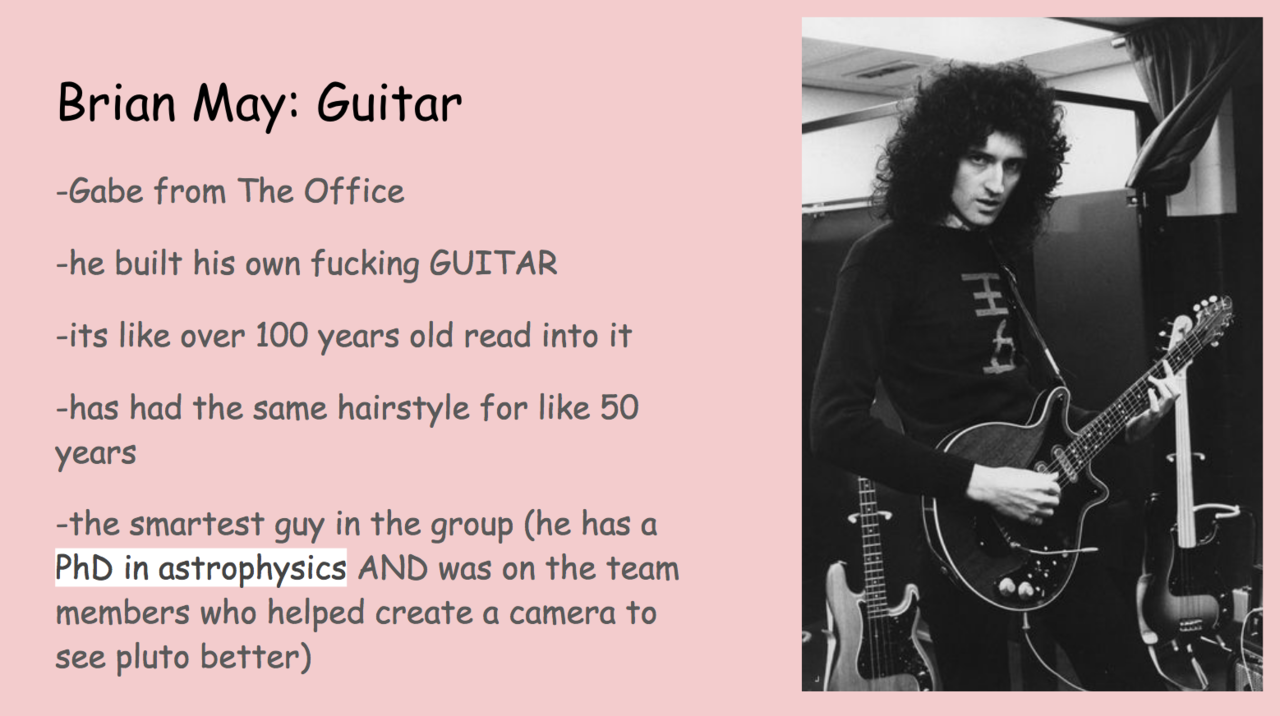 Brian May: Guitar

-Gabe from The Office

-he built his own fucking GUITAR

-its like over 100 years old read into it

-has had the same hairstyle for like 50 years

-the smartest guy in the group (he has a PhD in astrophysics AND was on the team members who helped create a camera to see pluto better)